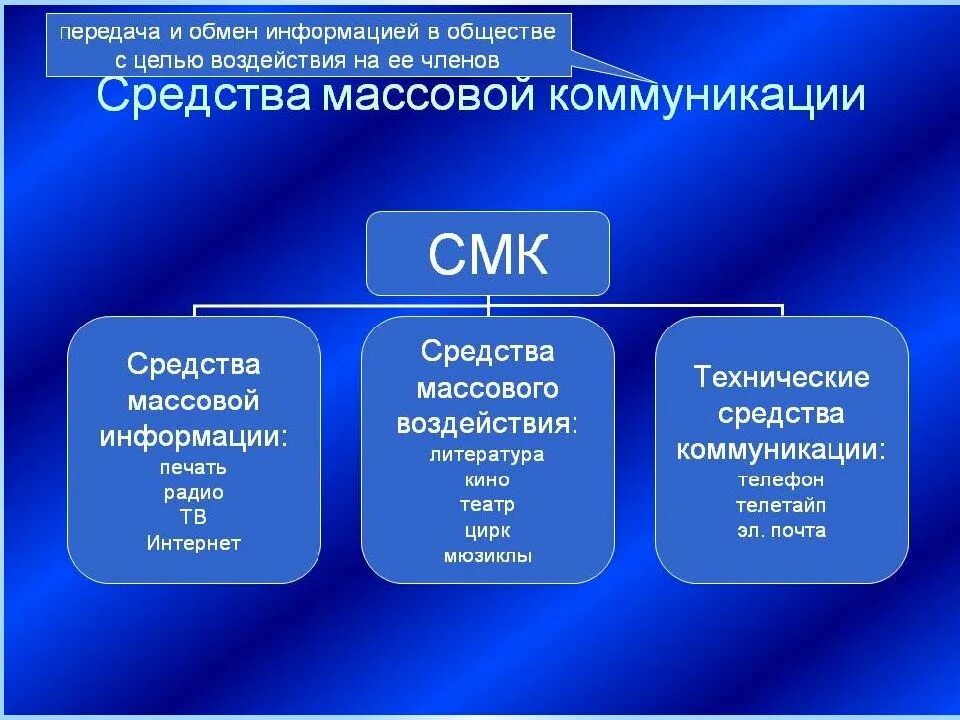 передача и обмен информацией в обществе с целью воздействия на ее членов

Средства массовой коммуникации

СМК

Средства массовой информации:
печать
радио
ТВ
Интернет

Средства массового воздействия:
литература
кино
театр
цирк
мюзиклы

Технические средства коммуникации:
телефон
телетайп
эл. почта